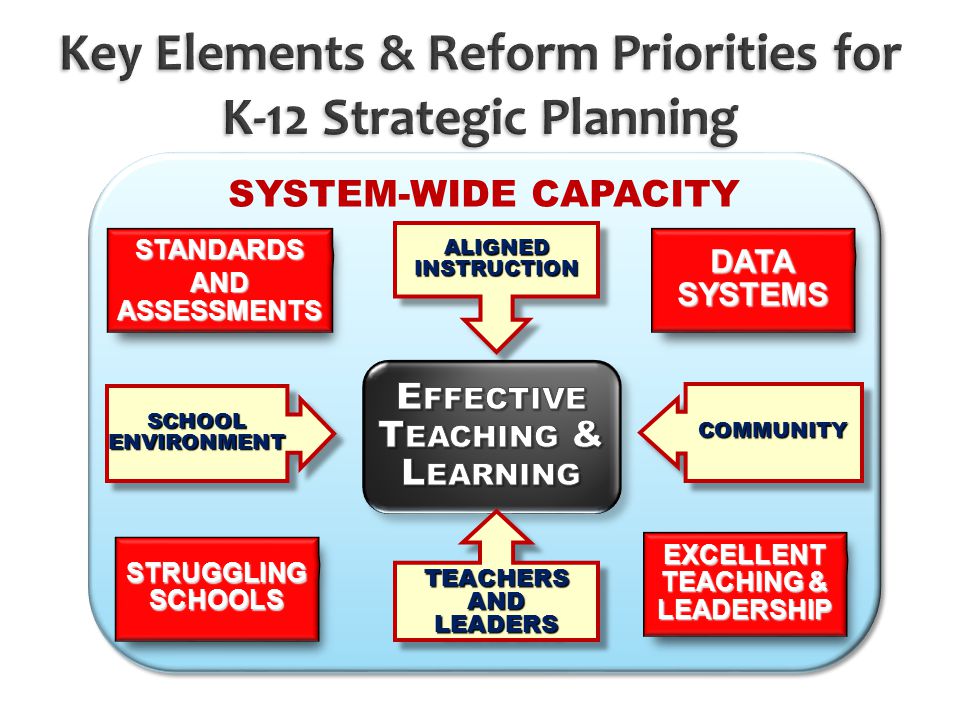 Key Elements & Reform Priorities for K-12 Strategic Planning

SYSTEM-WIDE CAPACITY

STANDARDS AND ASSESSMENTS

ALIGNED INSTRUCTION

DATA SYSTEMS

SCHOOL ENVIRONMENT

EFFECTIVE TEACHING & LEARNING

COMMUNITY

STRUGGLING SCHOOLS

TEACHERS AND LEADERS

EXCELLENT TEACHING & LEADERSHIP